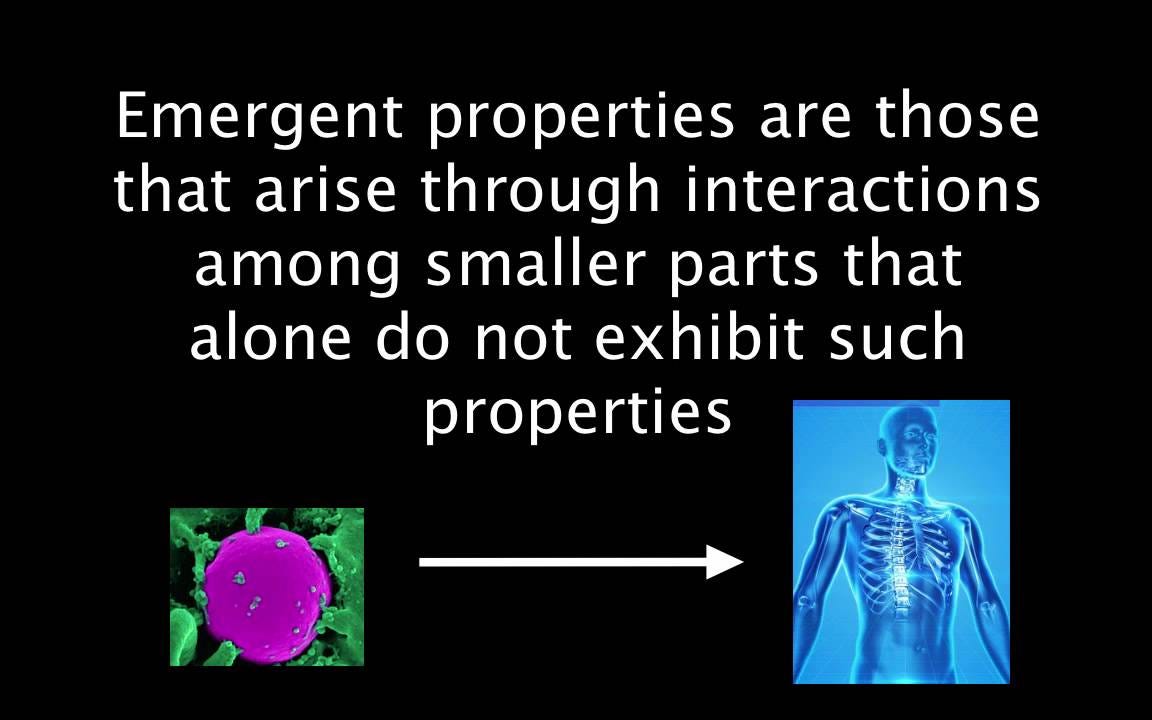 Emergent properties are those that arise through interactions among smaller parts that alone do not exhibit such properties